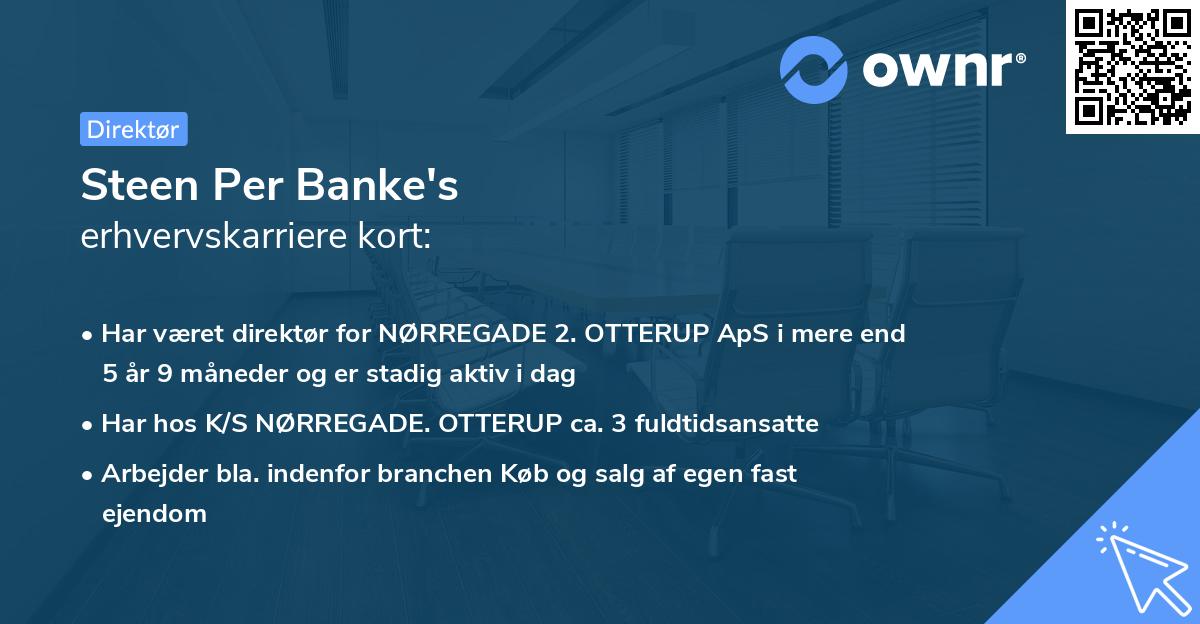 ownr®

Direktør

Steen Per Banke's
erhvervskarriere kort:

• Har været direktør for NØRREGADE 2. OTTERUP ApS i mere end 5 år 9 måneder og er stadig aktiv i dag

• Har hos K/S NØRREGADE. OTTERUP ca. 3 fuldtidsansatte

• Arbejder bla. indenfor branchen Køb og salg af egen fast ejendom